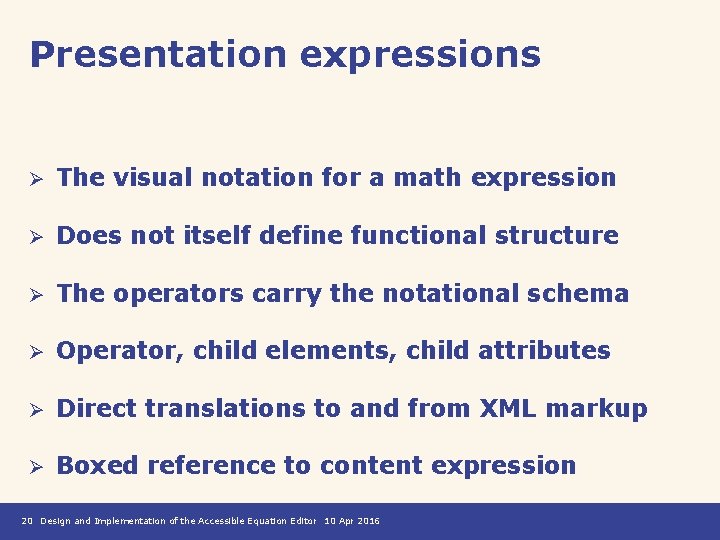 Presentation expressions

➢ The visual notation for a math expression

➢ Does not itself define functional structure

➢ The operators carry the notational schema

➢ Operator, child elements, child attributes

➢ Direct translations to and from XML markup

➢ Boxed reference to content expression

20 Design and Implementation of the Accessible Equation Editor 10 Apr 2016